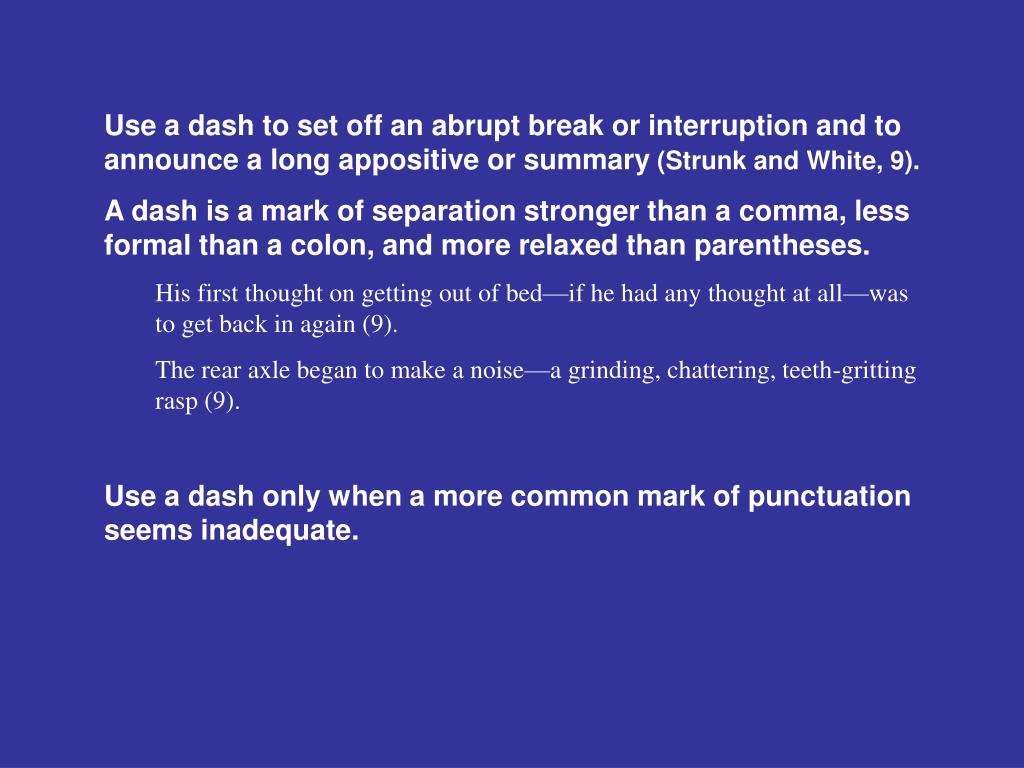 Use a dash to set off an abrupt break or interruption and to announce a long appositive or summary (Strunk and White, 9).

A dash is a mark of separation stronger than a comma, less formal than a colon, and more relaxed than parentheses.

His first thought on getting out of bed—if he had any thought at all—was to get back in again (9).

The rear axle began to make a noise—a grinding, chattering, teeth-gritting rasp (9).

Use a dash only when a more common mark of punctuation seems inadequate.